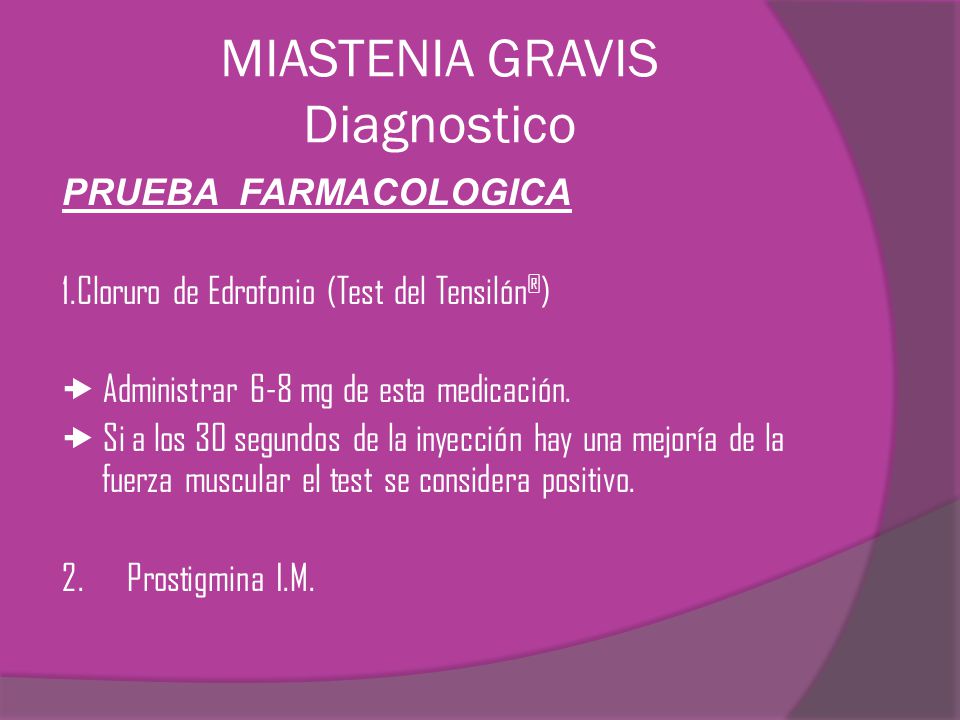 MIASTENIA GRAVIS
Diagnostico

PRUEBA FARMACOLOGICA

1.Cloruro de Edrofonio (Test del Tensilón®)

Administrar 6-8 mg de esta medicación.
Si a los 30 segundos de la inyección hay una mejoría de la fuerza muscular el test se considera positivo.

2. Prostigmina I.M.